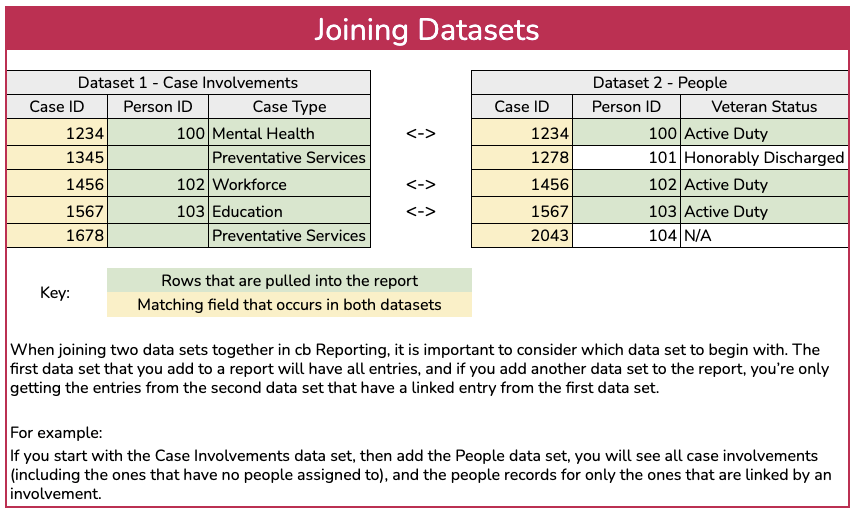 Joining Datasets

| Dataset 1 - Case Involvements | | |
|---|---|---|
| Case ID | Person ID | Case Type |
| 1234 | 100 | Mental Health |
| 1345 | | Preventative Services |
| 1456 | 102 | Workforce |
| 1567 | 103 | Education |
| 1678 | | Preventative Services |

<->

<->

<->

| Dataset 2 - People | | |
|---|---|---|
| Case ID | Person ID | Veteran Status |
| 1234 | 100 | Active Duty |
| 1278 | 101 | Honorably Discharged |
| 1456 | 102 | Active Duty |
| 1567 | 103 | Active Duty |
| 2043 | 104 | N/A |

Key:
Rows that are pulled into the report
Matching field that occurs in both datasets

When joining two data sets together in cb Reporting, it is important to consider which data set to begin with. The first data set that you add to a report will have all entries, and if you add another data set to the report, you're only getting the entries from the second data set that have a linked entry from the first data set.

For example:
If you start with the Case Involvements data set, then add the People data set, you will see all case involvements (including the ones that have no people assigned to), and the people records for only the ones that are linked by an involvement.